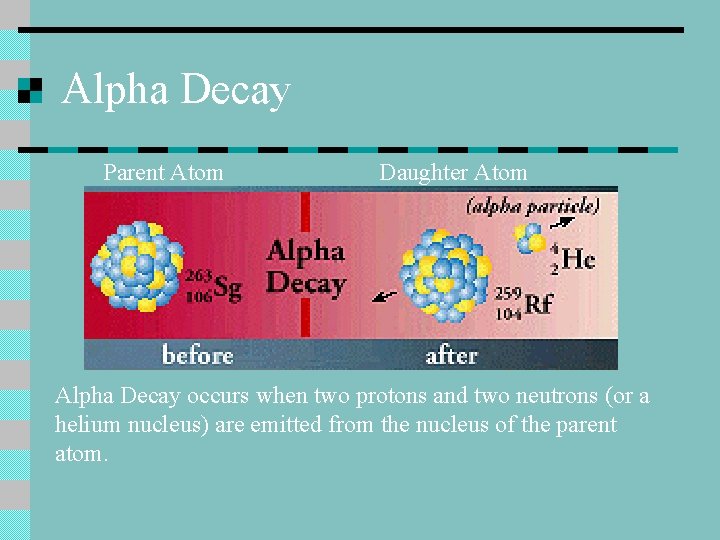 Alpha Decay

Parent Atom

Daughter Atom

$^{263}_{106}Sg$

Alpha Decay

(alpha particle)

$^{4}_{2}He$

$^{259}_{104}Rf$

before

after

Alpha Decay occurs when two protons and two neutrons (or a helium nucleus) are emitted from the nucleus of the parent atom.